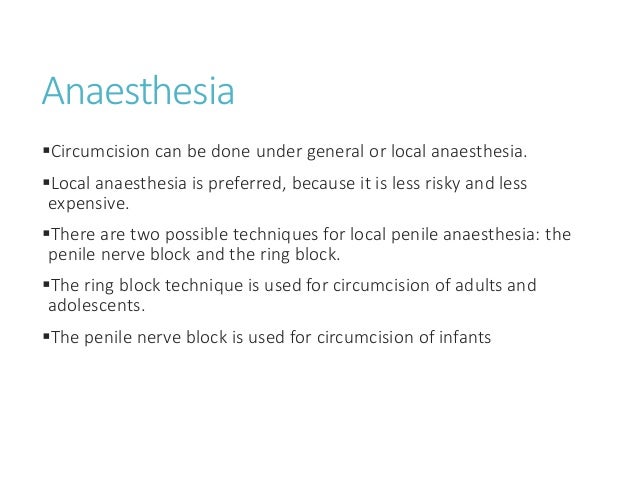 Anaesthesia

▪Circumcision can be done under general or local anaesthesia.

▪Local anaesthesia is preferred, because it is less risky and less expensive.

▪There are two possible techniques for local penile anaesthesia: the penile nerve block and the ring block.

▪The ring block technique is used for circumcision of adults and adolescents.

▪The penile nerve block is used for circumcision of infants